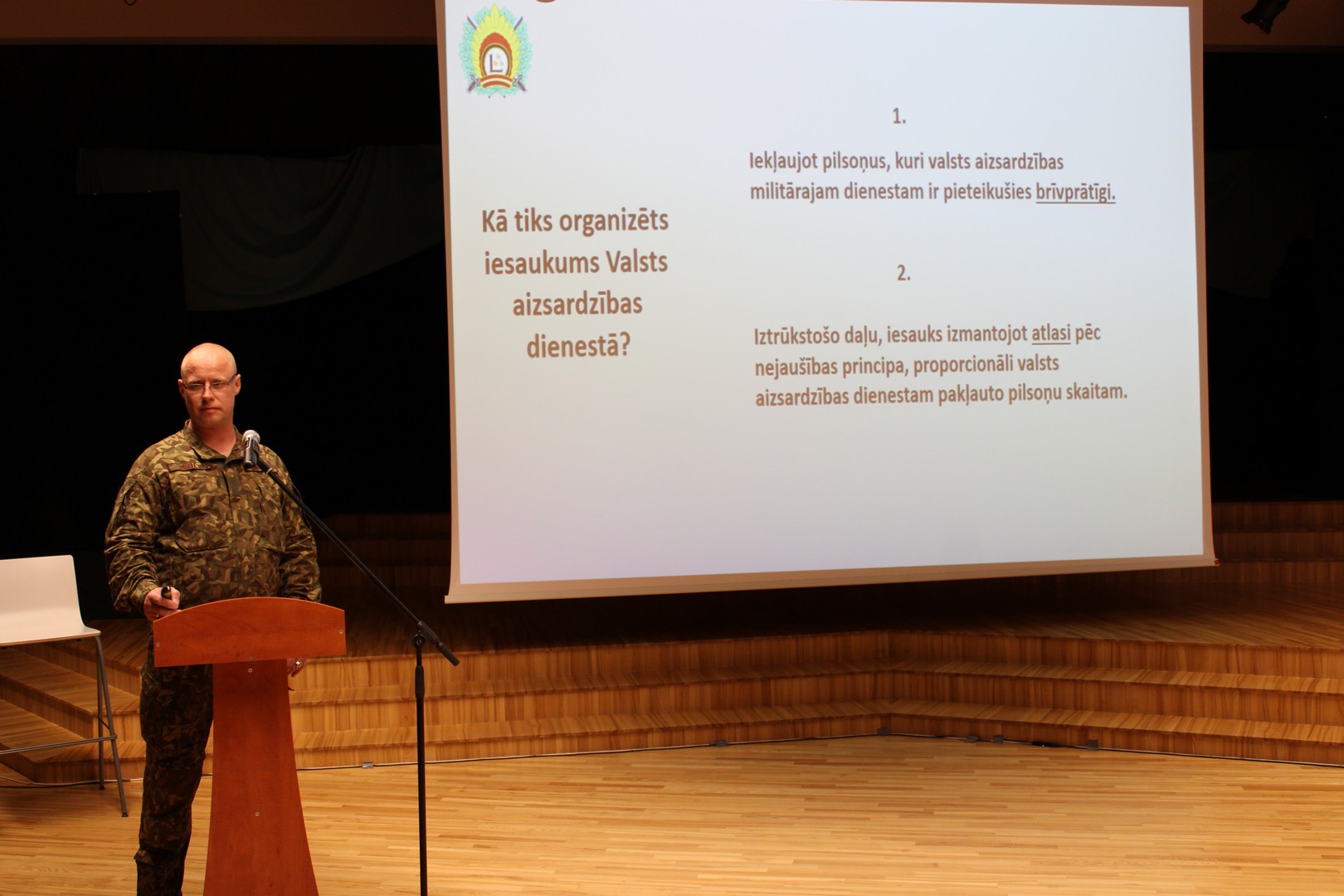 Kā tiks organizēts iesaukums Valsts aizsardzības dienestā?

1.

Iekļaujot pilsoņus, kuri valsts aizsardzības militārajam dienestam ir pieteikušies brīvprātīgi.

2.

Iztrūkstošo daļu, iesauks izmantojot atlasi pēc nejaušības principa, proporcionāli valsts aizsardzības dienestam pakļauto pilsoņu skaitam.